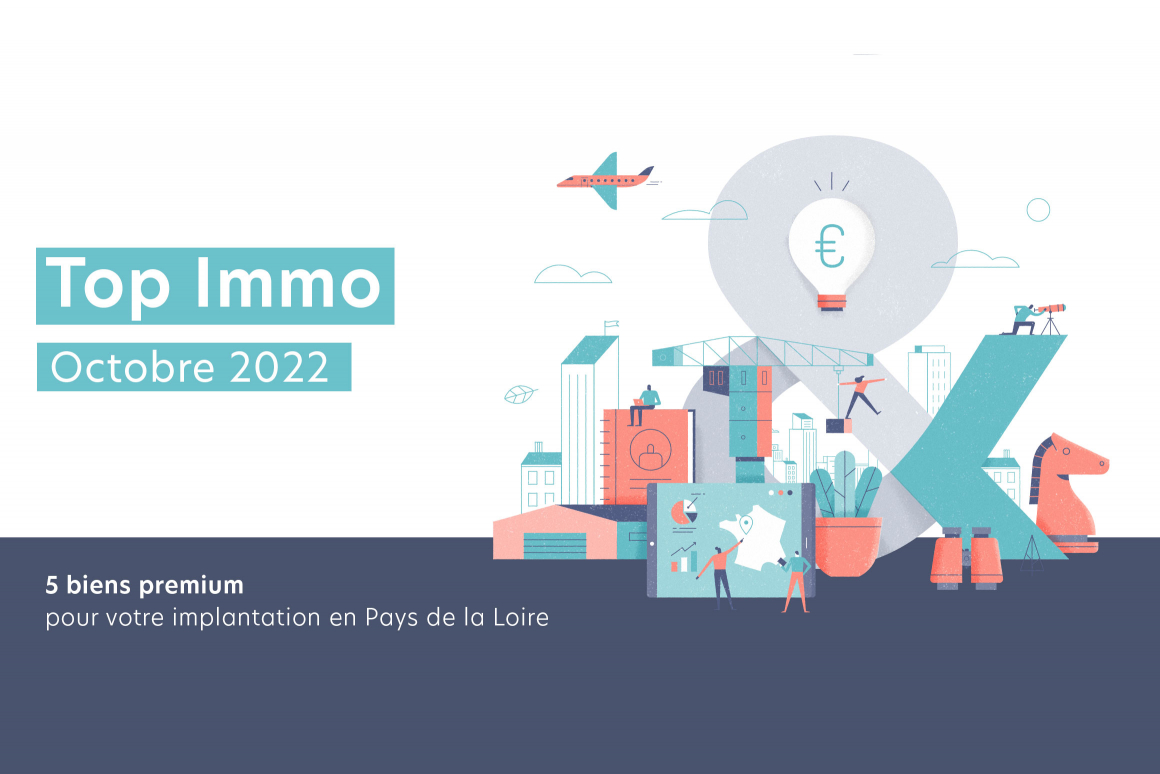 Top Immo
Octobre 2022

€

5 biens premium
pour votre implantation en Pays de la Loire